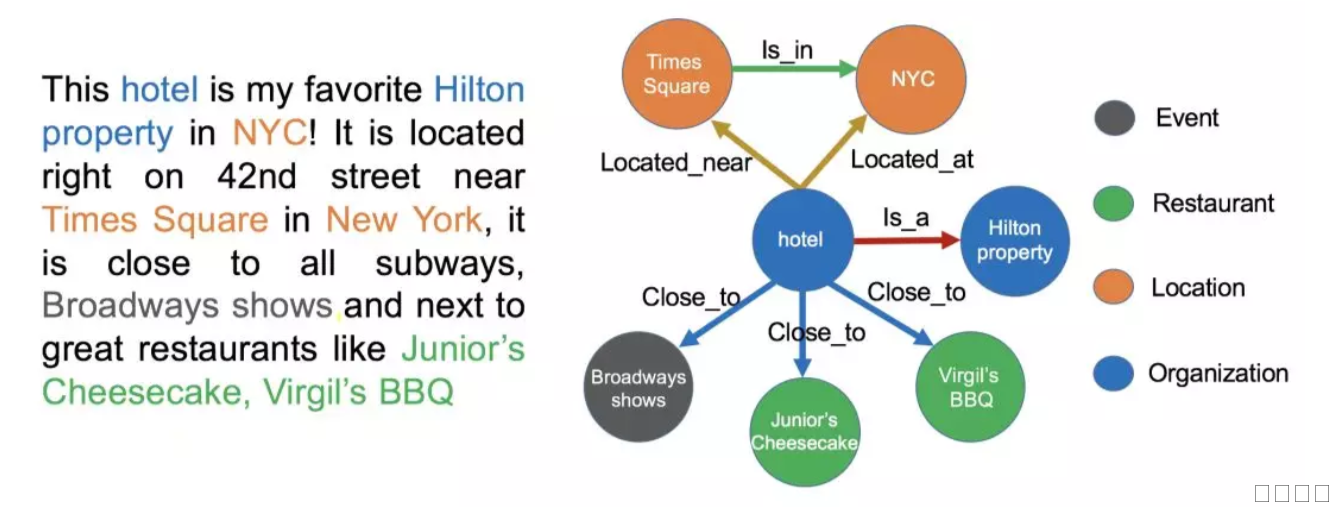 This hotel is my favorite Hilton property in NYC! It is located right on 42nd street near Times Square in New York, it is close to all subways, Broadways shows and next to great restaurants like Junior's Cheesecake, Virgil's BBQ

Times Square

Is_in

NYC

Located_near

Located_at

hotel

Is_a

Hilton property

Close_to

Close_to

Close_to

Broadways shows

Junior's Cheesecake

Virgil's BBQ

Event

Restaurant

Location

Organization